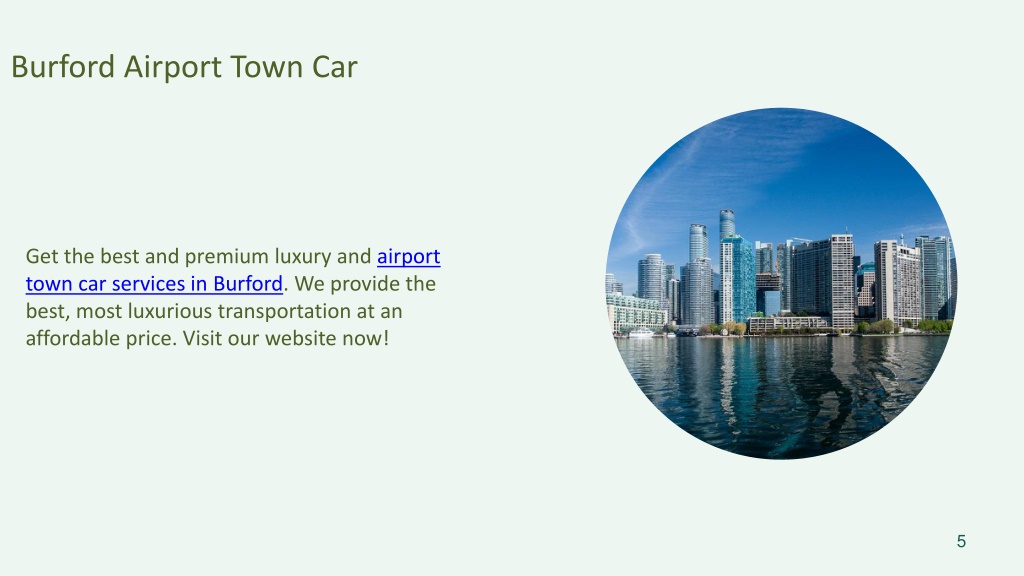 Burford Airport Town Car

Get the best and premium luxury and airport town car services in Burford. We provide the best, most luxurious transportation at an affordable price. Visit our website now!

5